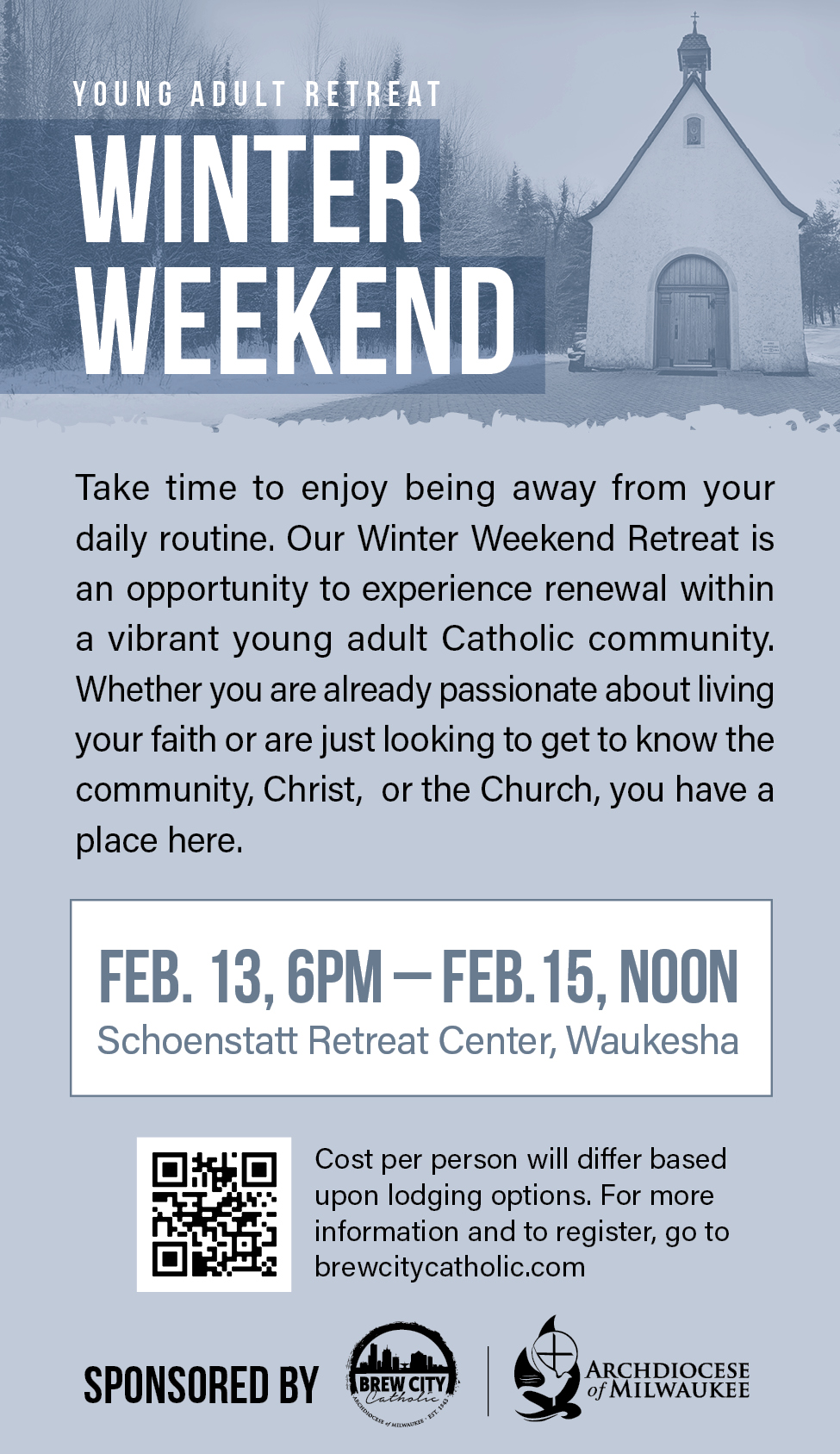 YOUNG ADULT RETREAT

WINTER WEEKEND

Take time to enjoy being away from your daily routine. Our Winter Weekend Retreat is an opportunity to experience renewal within a vibrant young adult Catholic community. Whether you are already passionate about living your faith or are just looking to get to know the community, Christ, or the Church, you have a place here.

FEB. 13, 6PM — FEB. 15, NOON
Schoenstatt Retreat Center, Waukesha

Cost per person will differ based upon lodging options. For more information and to register, go to brewcitycatholic.com

SPONSORED BY

BREW CITY Catholic
ARCHDIOCESE of MILWAUKEE · EST. 1843

ARCHDIOCESE of MILWAUKEE